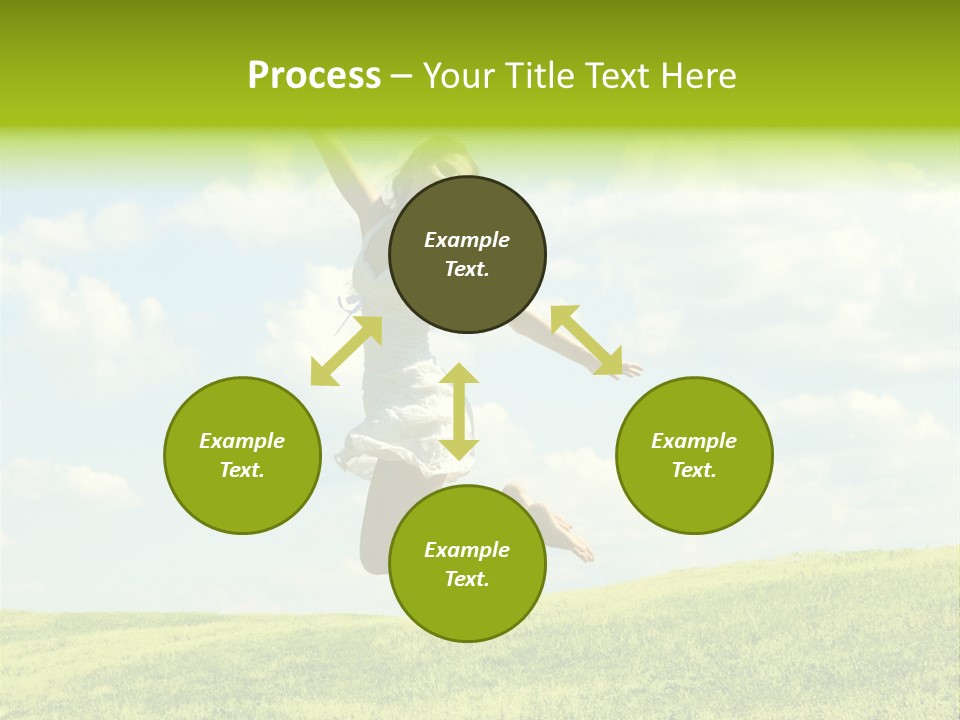 Process – Your Title Text Here

Example Text.

Example Text.

Example Text.

Example Text.